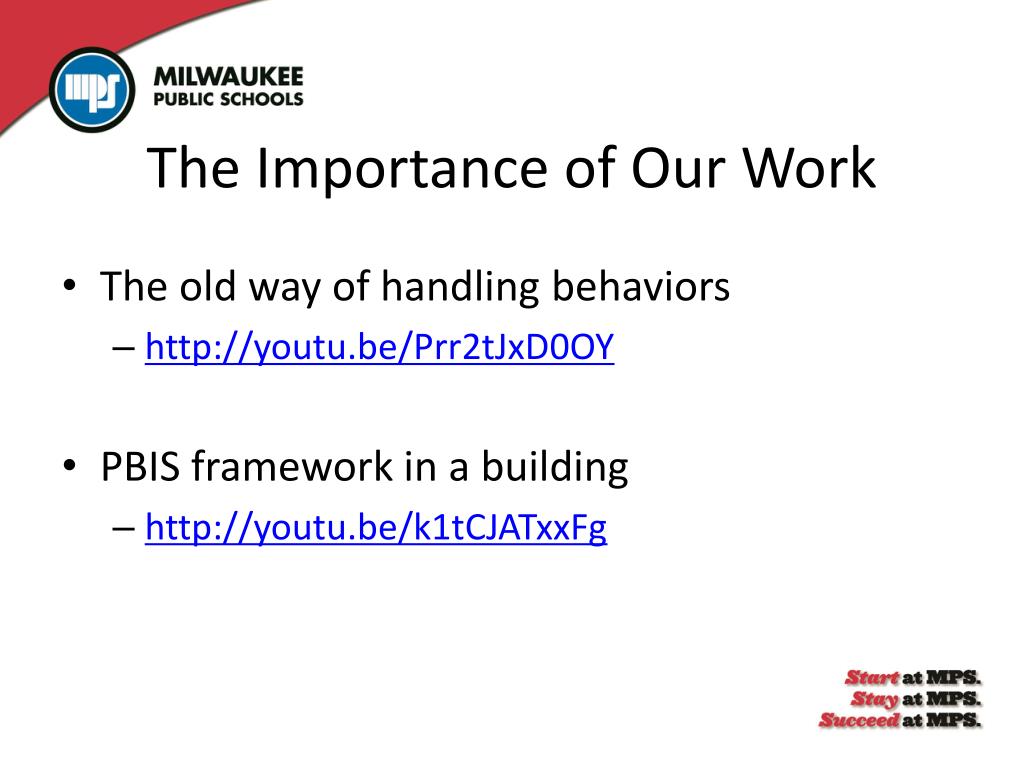 mps

MILWAUKEE
PUBLIC SCHOOLS

The Importance of Our Work

• The old way of handling behaviors
– http://youtu.be/Prr2tJxD0OY

• PBIS framework in a building
– http://youtu.be/k1tCJATxxFg

Start at MPS.
Stay at MPS.
Succeed at MPS.